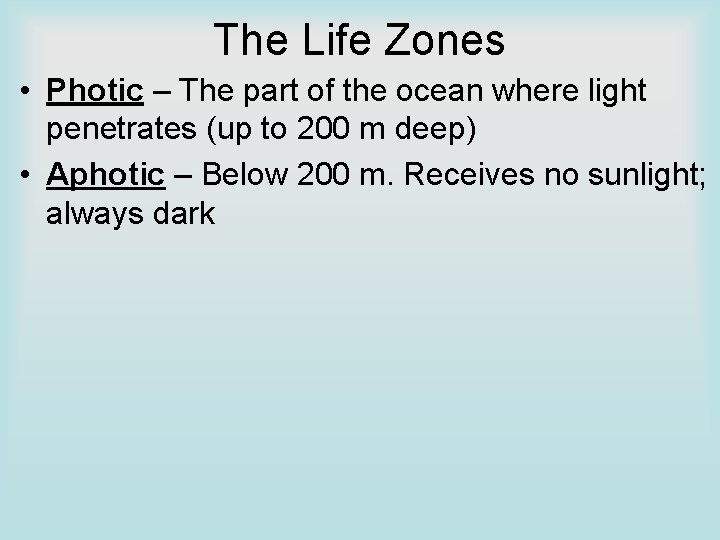 The Life Zones

• Photic – The part of the ocean where light penetrates (up to 200 m deep)

• Aphotic – Below 200 m. Receives no sunlight; always dark